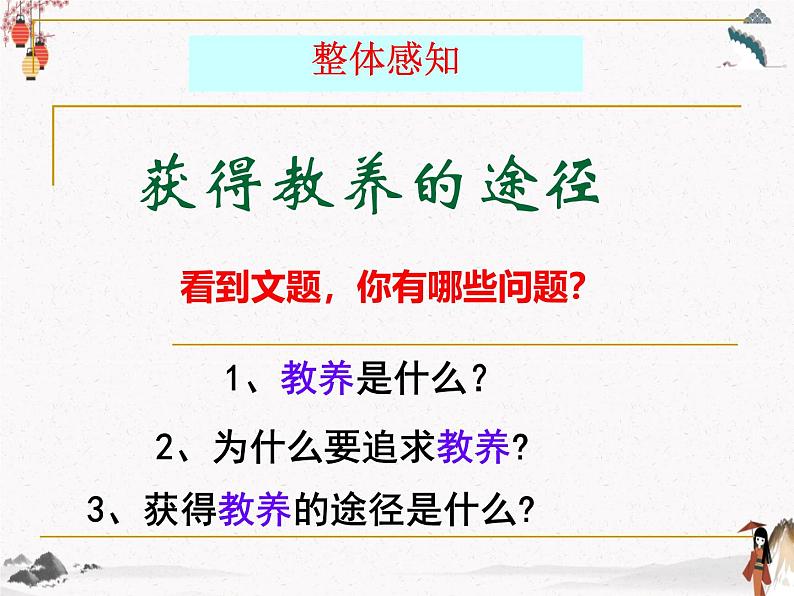 整体感知

获得教养的途径

看到文题，你有哪些问题?

1、教养是什么?

2、为什么要追求教养?

3、获得教养的途径是什么?